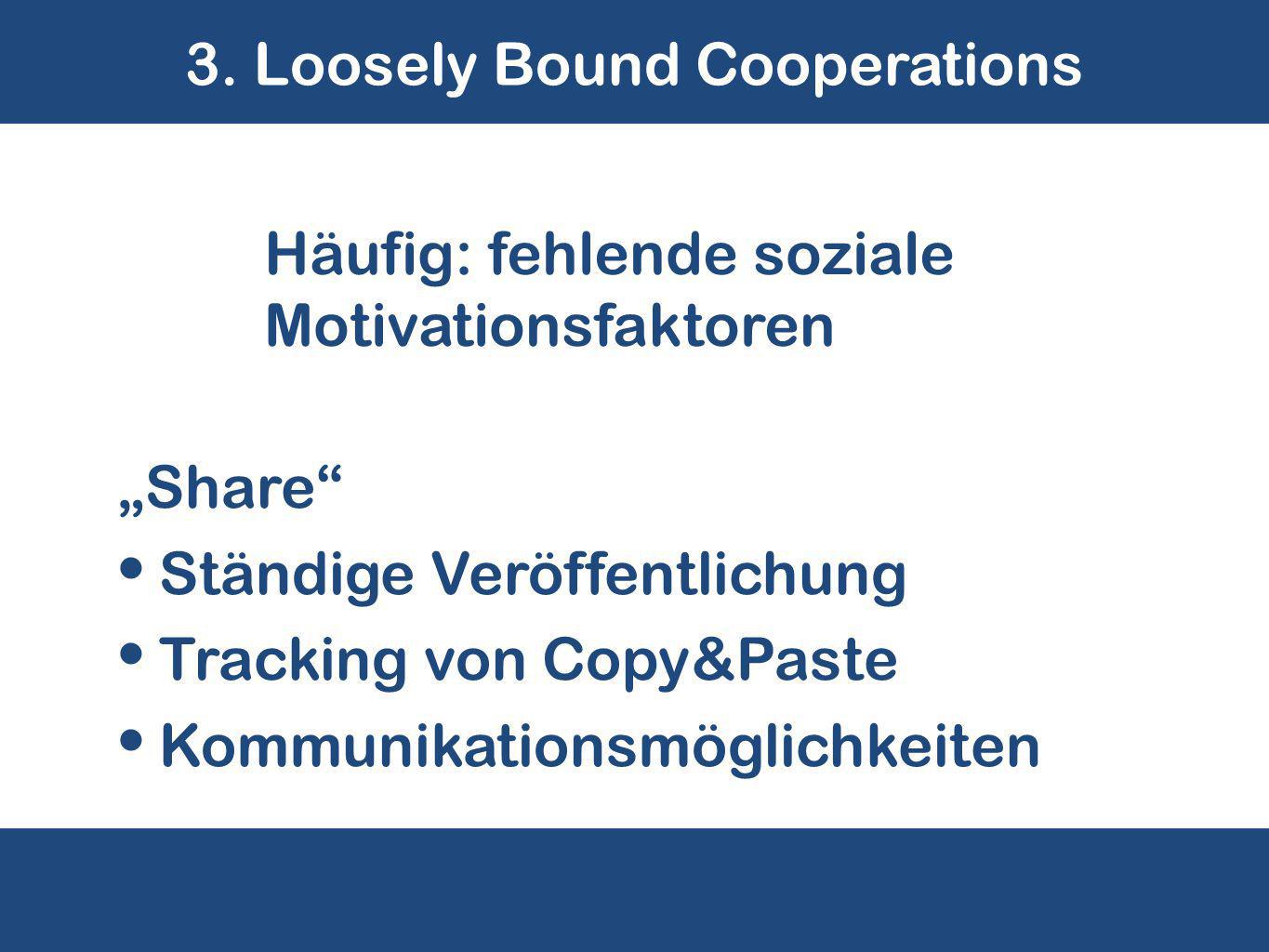 3. Loosely Bound Cooperations

Häufig: fehlende soziale Motivationsfaktoren

„Share“

• Ständige Veröffentlichung
• Tracking von Copy&Paste
• Kommunikationsmöglichkeiten